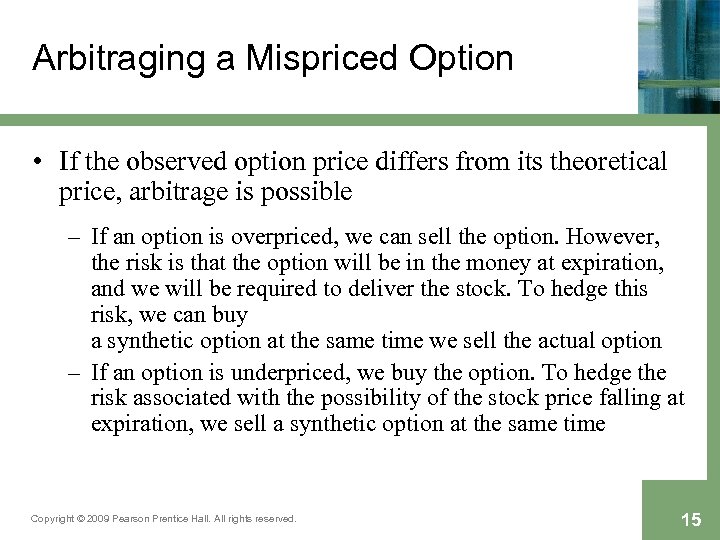 Arbitraging a Mispriced Option

• If the observed option price differs from its theoretical price, arbitrage is possible

– If an option is overpriced, we can sell the option. However, the risk is that the option will be in the money at expiration, and we will be required to deliver the stock. To hedge this risk, we can buy
a synthetic option at the same time we sell the actual option

– If an option is underpriced, we buy the option. To hedge the risk associated with the possibility of the stock price falling at expiration, we sell a synthetic option at the same time

Copyright © 2009 Pearson Prentice Hall. All rights reserved.

15